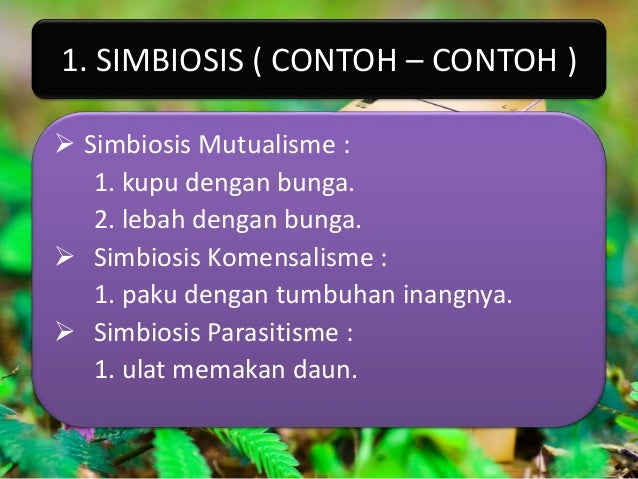 1. SIMBIOSIS ( CONTOH – CONTOH )

➢ Simbiosis Mutualisme :
1. kupu dengan bunga.
2. lebah dengan bunga.

➢ Simbiosis Komensalisme :
1. paku dengan tumbuhan inangnya.

➢ Simbiosis Parasitisme :
1. ulat memakan daun.